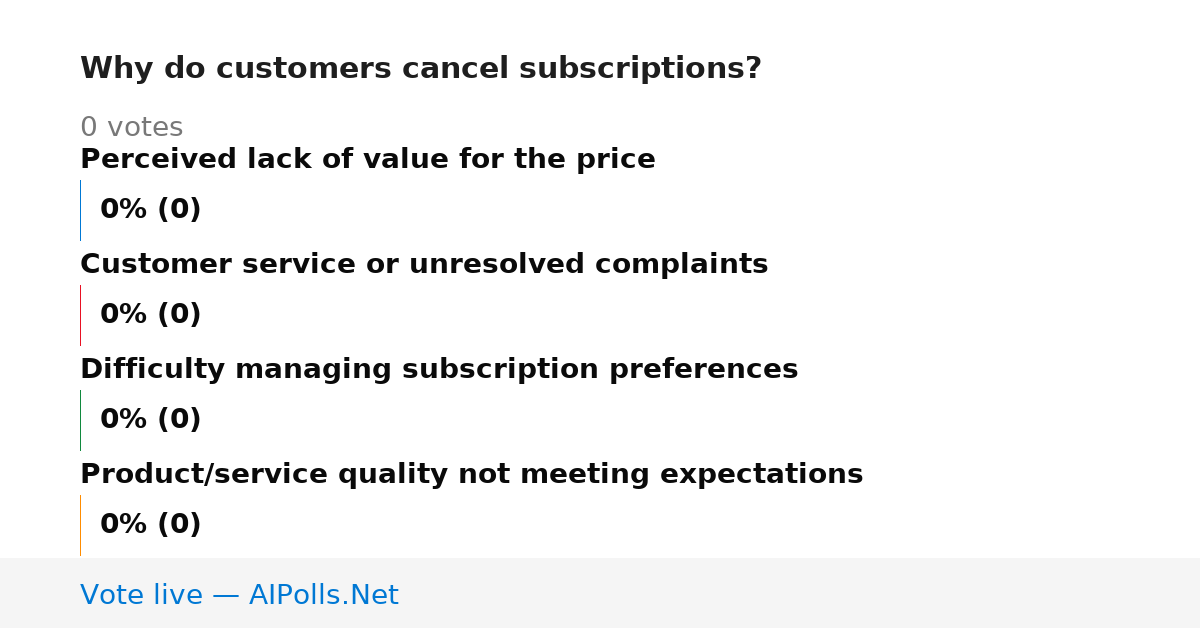 Why do customers cancel subscriptions?

0 votes

Perceived lack of value for the price

0% (0)

Customer service or unresolved complaints

0% (0)

Difficulty managing subscription preferences

0% (0)

Product/service quality not meeting expectations

0% (0)

Vote live — AIPolls.Net